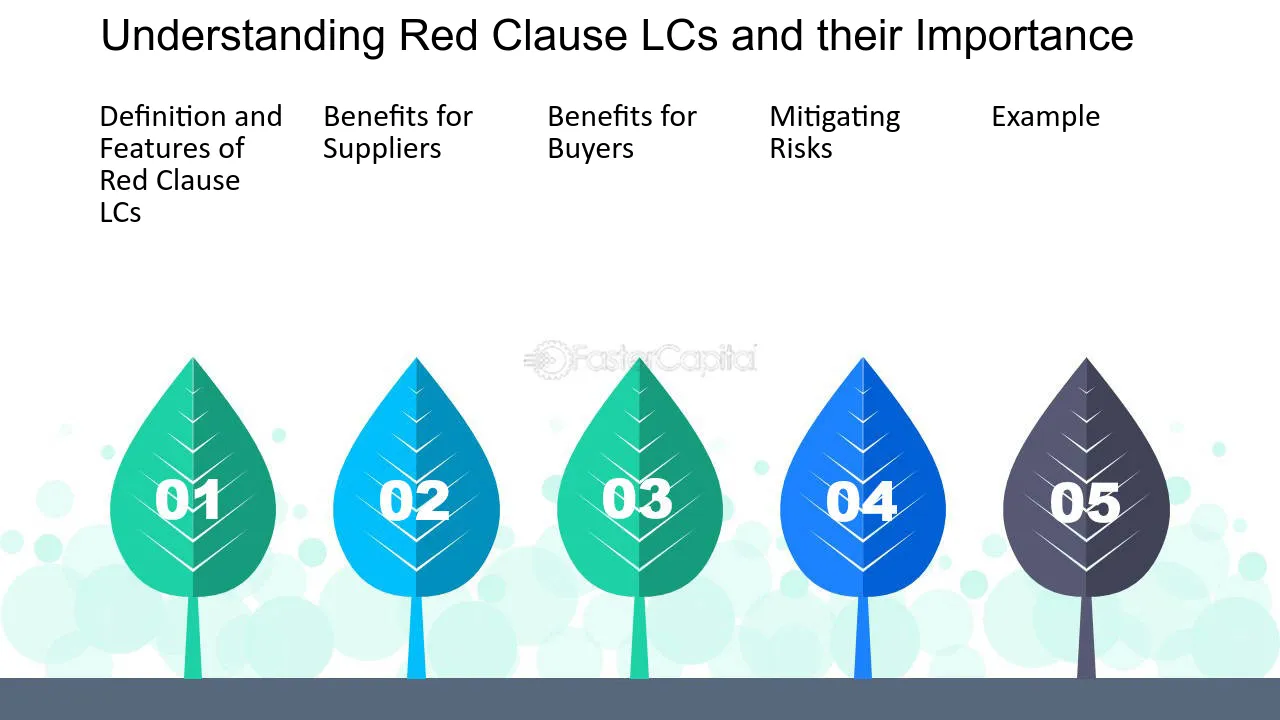 Understanding Red Clause LCs and their Importance

Definition and Features of Red Clause LCs

Benefits for Suppliers

Benefits for Buyers

Mitigating Risks

Example

01

02

03

04

05

FasterCapital